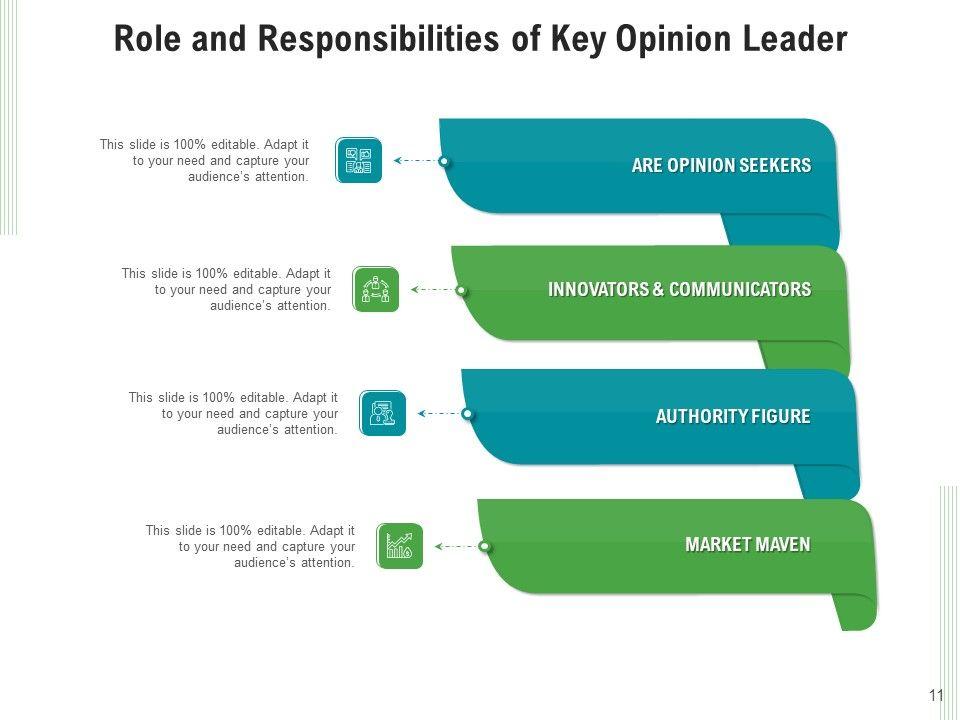 Role and Responsibilities of Key Opinion Leader

This slide is 100% editable. Adapt it to your need and capture your audience's attention.

ARE OPINION SEEKERS

This slide is 100% editable. Adapt it to your need and capture your audience's attention.

INNOVATORS & COMMUNICATORS

This slide is 100% editable. Adapt it to your need and capture your audience's attention.

AUTHORITY FIGURE

This slide is 100% editable. Adapt it to your need and capture your audience's attention.

MARKET MAVEN

11